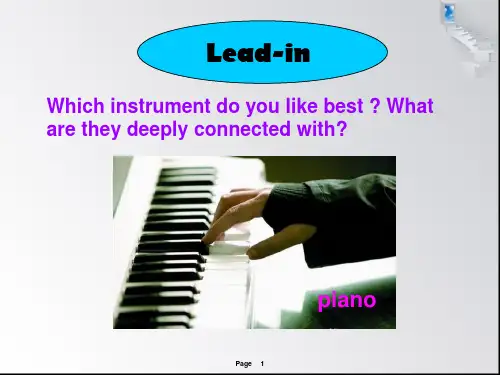 Lead-in

Which instrument do you like best ? What are they deeply connected with?

piano

Page 1